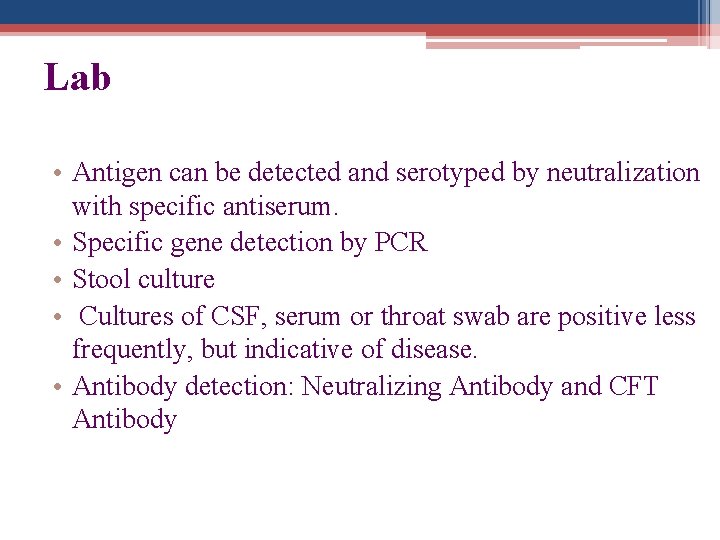 Lab

• Antigen can be detected and serotyped by neutralization with specific antiserum.
• Specific gene detection by PCR
• Stool culture
• Cultures of CSF, serum or throat swab are positive less frequently, but indicative of disease.
• Antibody detection: Neutralizing Antibody and CFT Antibody